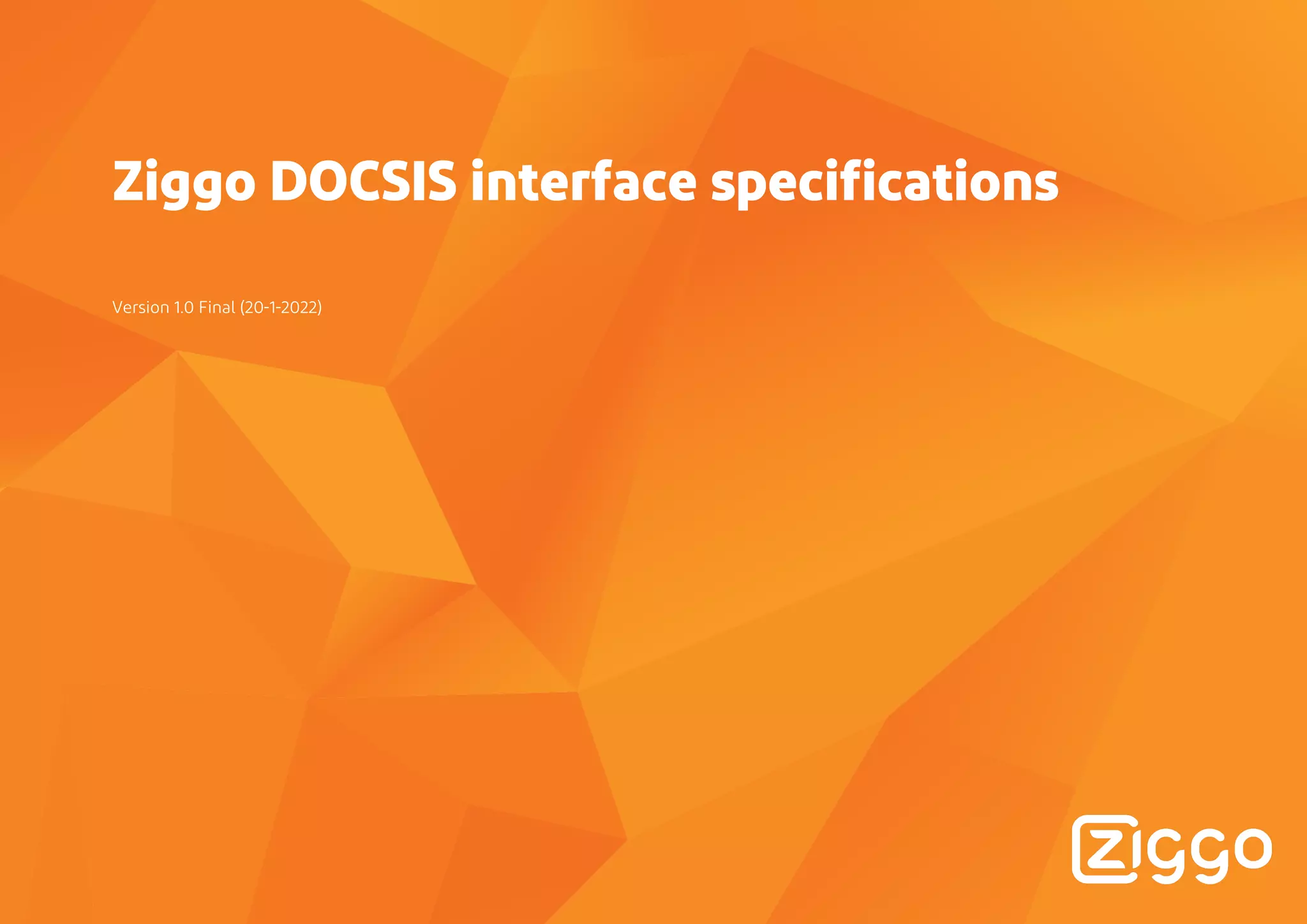 Ziggo DOCSIS interface specifications

Version 1.0 Final (20-1-2022)

ziggo